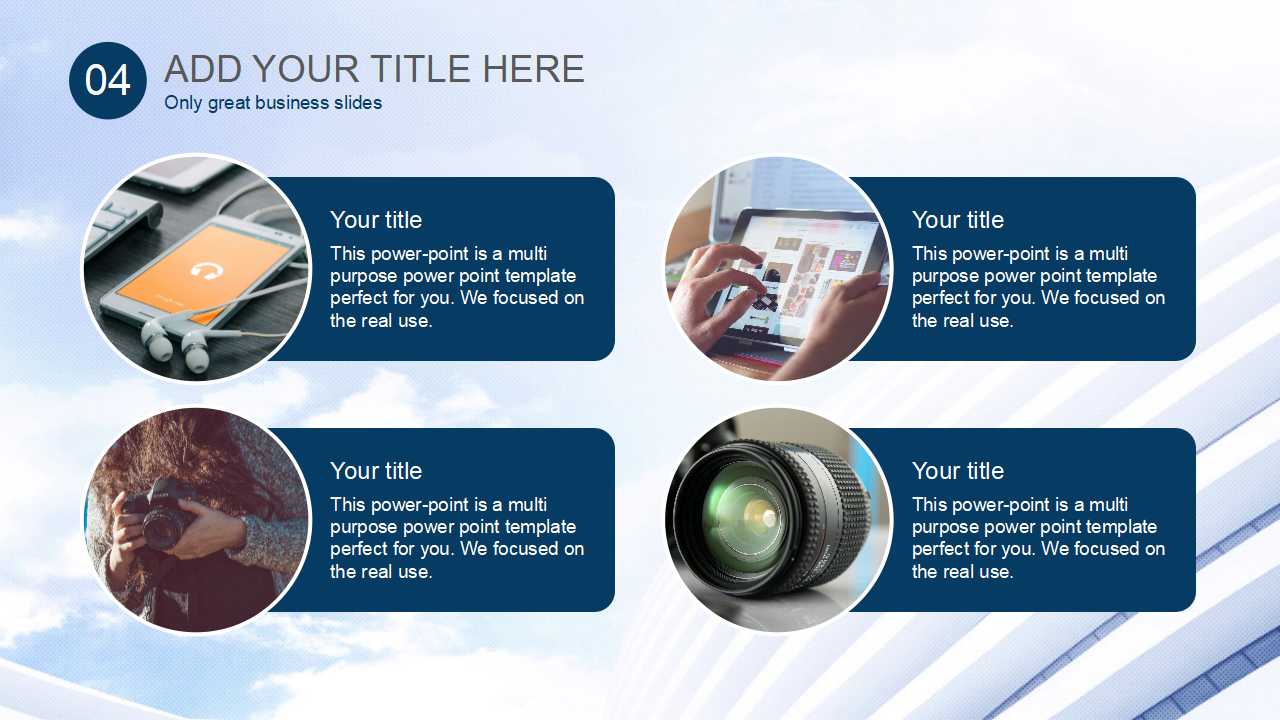 04

ADD YOUR TITLE HERE
Only great business slides

Your title
This power-point is a multi purpose power point template perfect for you. We focused on the real use.

Your title
This power-point is a multi purpose power point template perfect for you. We focused on the real use.

Your title
This power-point is a multi purpose power point template perfect for you. We focused on the real use.

Your title
This power-point is a multi purpose power point template perfect for you. We focused on the real use.